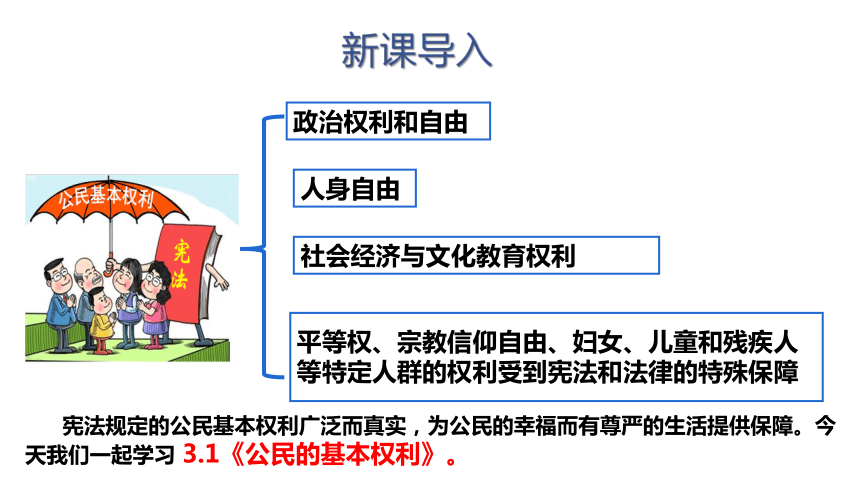 新课导入

公民基本权利

宪法

政治权利和自由

人身自由

社会经济与文化教育权利

平等权、宗教信仰自由、妇女、儿童和残疾人等特定人群的权利受到宪法和法律的特殊保障

宪法规定的公民基本权利广泛而真实，为公民的幸福而有尊严的生活提供保障。今天我们一起学习 3.1《公民的基本权利》。